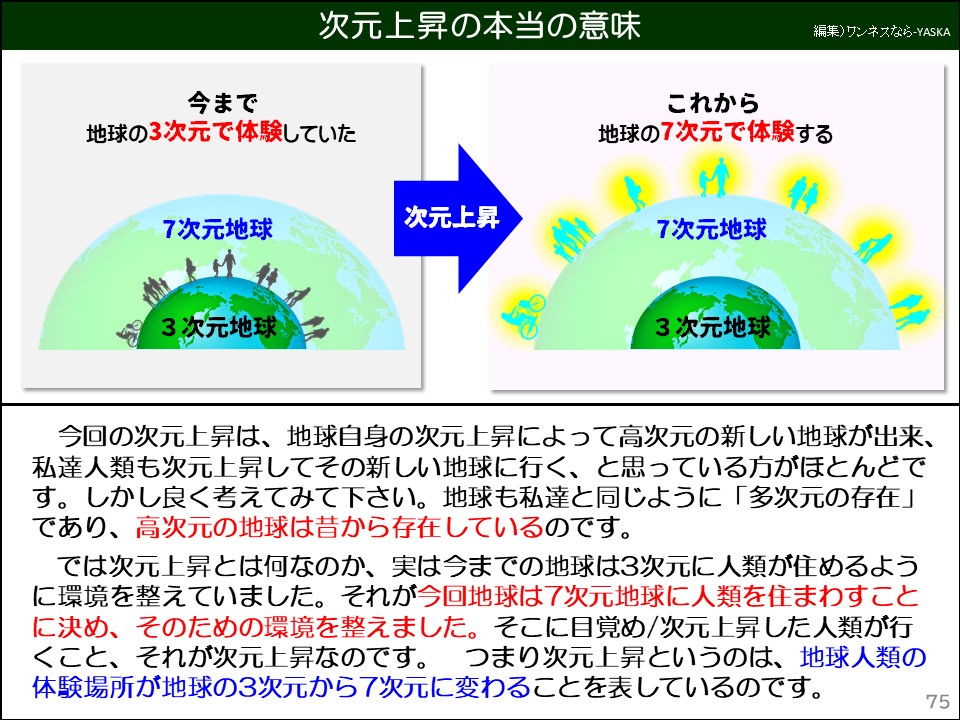 次元上昇の本当の意味

編集)ワンネスなら-YASKA

今まで
地球の3次元で体験していた

7次元地球

３次元地球

次元上昇

これから
地球の7次元で体験する

7次元地球

３次元地球

今回の次元上昇は、地球自身の次元上昇によって高次元の新しい地球が出来、私達人類も次元上昇してその新しい地球に行く、と思っている方がほとんどです。しかし良く考えてみて下さい。地球も私達と同じように「多次元の存在」であり、高次元の地球は昔から存在しているのです。

では次元上昇とは何なのか、実は今までの地球は3次元に人類が住めるように環境を整えていました。それが今回地球は7次元地球に人類を住まわすことに決め、そのための環境を整えました。そこに目覚め/次元上昇した人類が行くこと、それが次元上昇なのです。　つまり次元上昇というのは、地球人類の体験場所が地球の3次元から7次元に変わることを表しているのです。

75